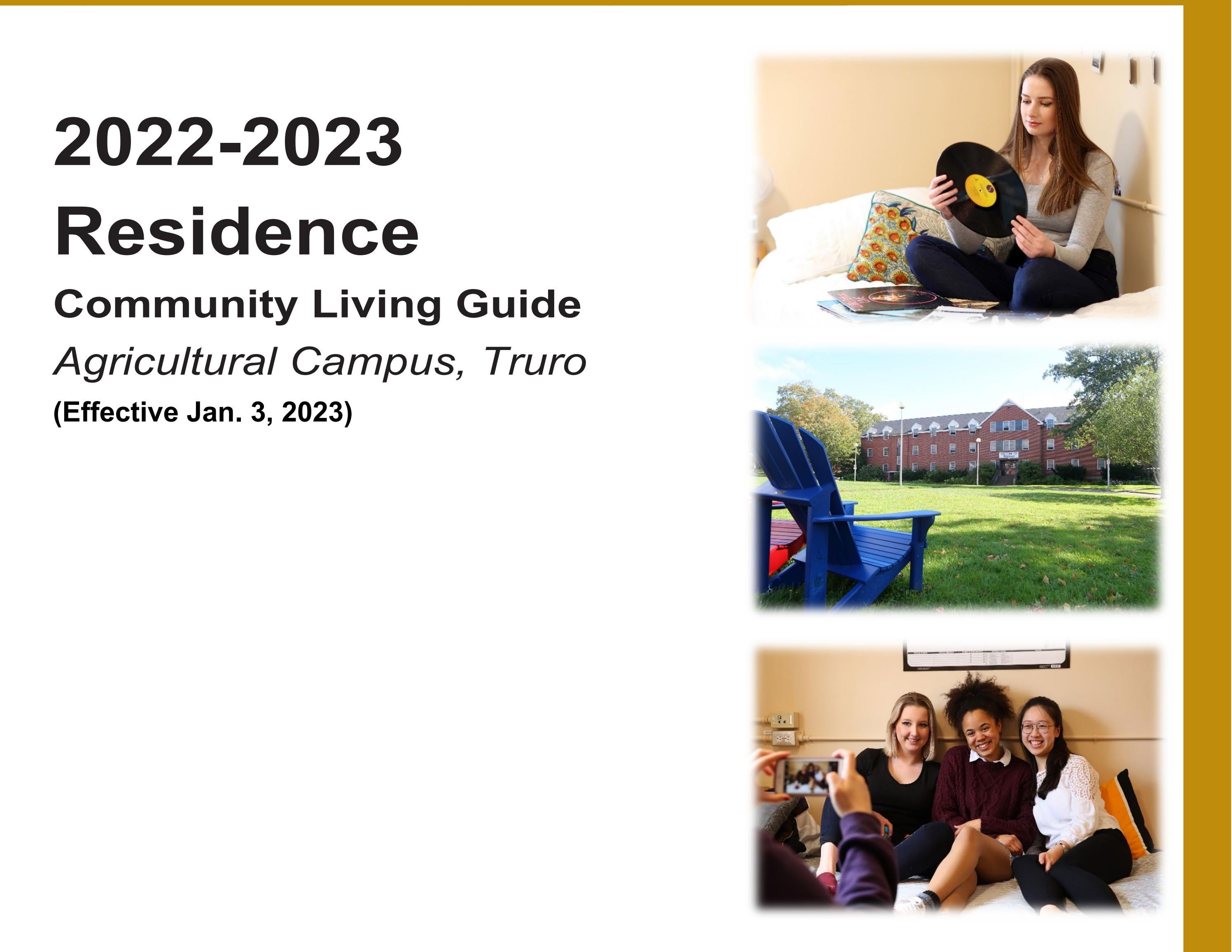 2022-2023
Residence
Community Living Guide
Agricultural Campus, Truro
(Effective Jan. 3, 2023)